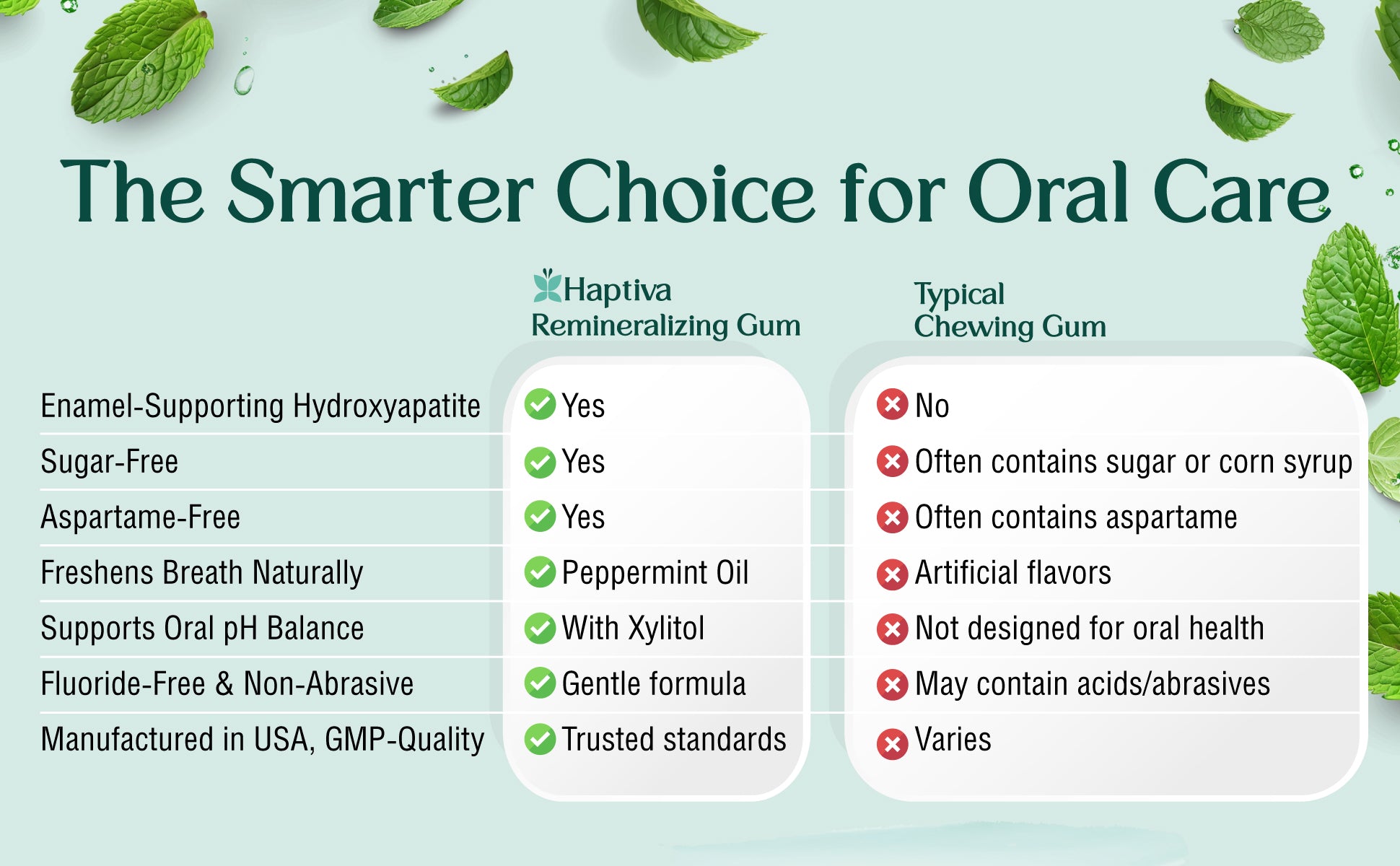 The Smarter Choice for Oral Care

| | Haptiva Remineralizing Gum | Typical Chewing Gum |
|---|---|---|
| Enamel-Supporting Hydroxyapatite | Yes | No |
| Sugar-Free | Yes | Often contains sugar or corn syrup |
| Aspartame-Free | Yes | Often contains aspartame |
| Freshens Breath Naturally | Peppermint Oil | Artificial flavors |
| Supports Oral pH Balance | With Xylitol | Not designed for oral health |
| Fluoride-Free & Non-Abrasive | Gentle formula | May contain acids/abrasives |
| Manufactured in USA, GMP-Quality | Trusted standards | Varies |